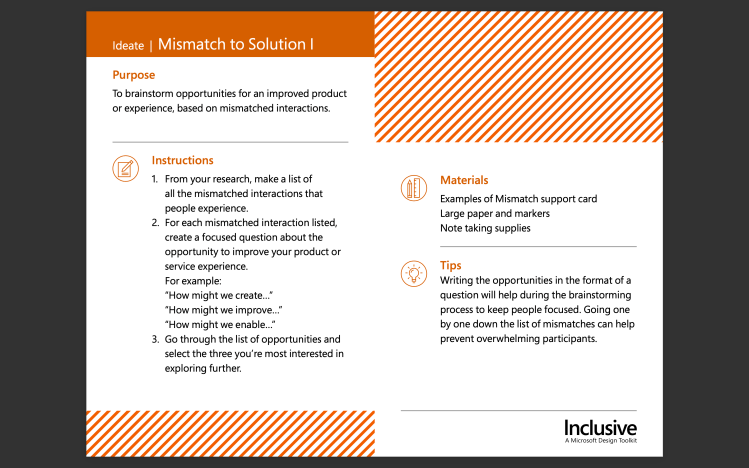 Ideate | Mismatch to Solution I

Purpose

To brainstorm opportunities for an improved product or experience, based on mismatched interactions.

Instructions

1. From your research, make a list of all the mismatched interactions that people experience.
2. For each mismatched interaction listed, create a focused question about the opportunity to improve your product or service experience.
For example:
"How might we create..."
"How might we improve..."
"How might we enable..."
3. Go through the list of opportunities and select the three you're most interested in exploring further.

Materials

Examples of Mismatch support card
Large paper and markers
Note taking supplies

Tips

Writing the opportunities in the format of a question will help during the brainstorming process to keep people focused. Going one by one down the list of mismatches can help prevent overwhelming participants.

Inclusive
A Microsoft Design Toolkit